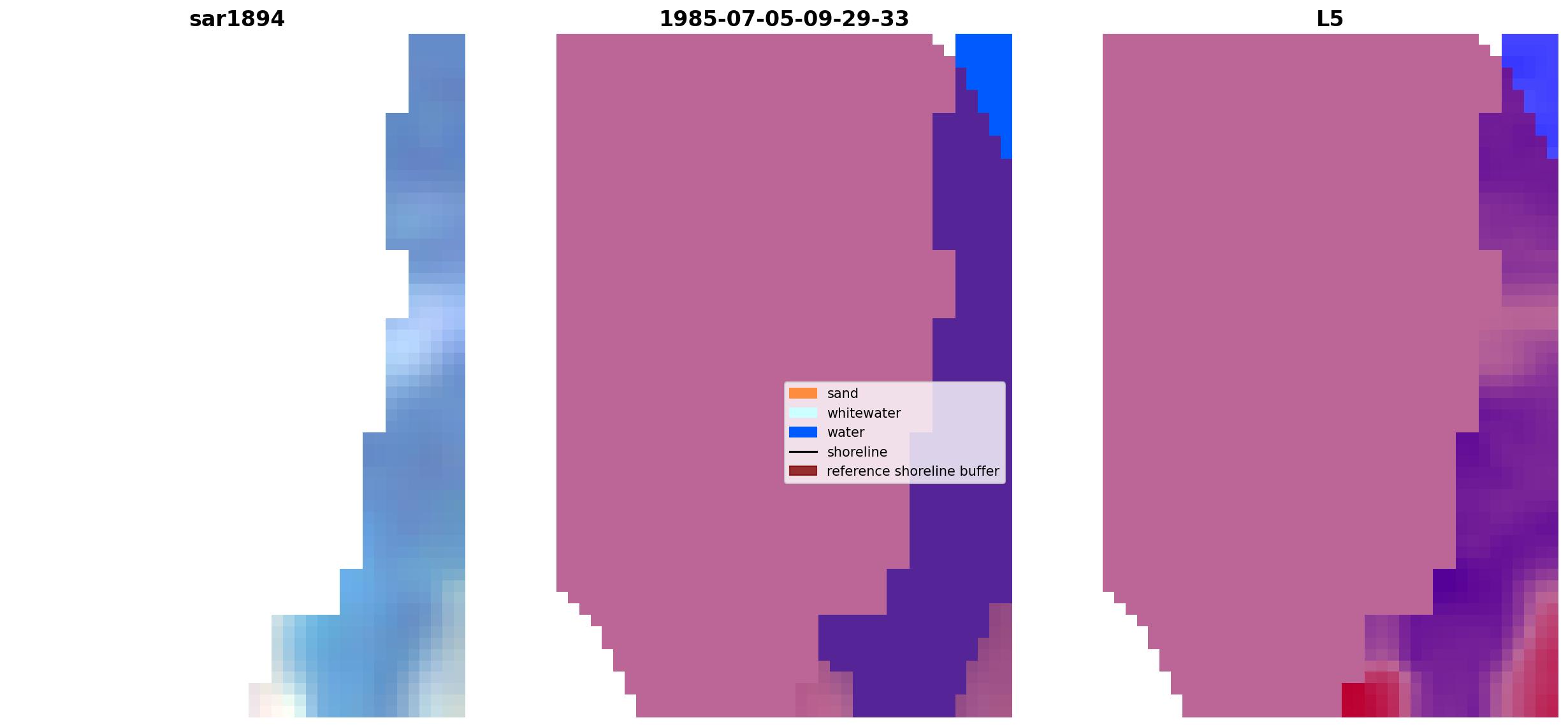 sar1894

1985-07-05-09-29-33

L5

sand
whitewater
water
shoreline
reference shoreline buffer